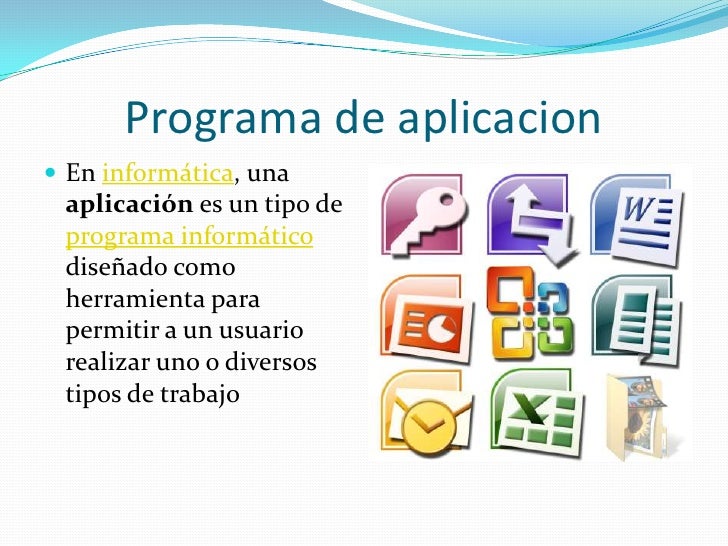 Programa de aplicacion

En informática, una aplicación es un tipo de programa informático diseñado como herramienta para permitir a un usuario realizar uno o diversos tipos de trabajo

W

X